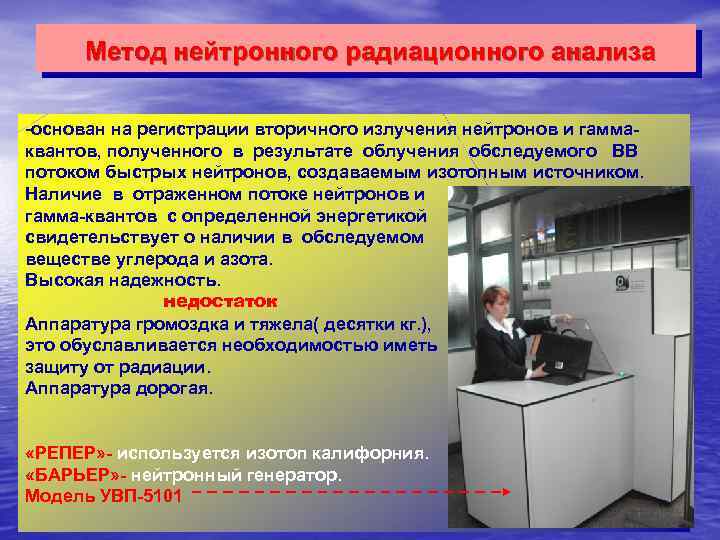 Метод нейтронного радиационного анализа

-основан на регистрации вторичного излучения нейтронов и гамма-квантов, полученного в результате облучения обследуемого ВВ потоком быстрых нейтронов, создаваемым изотопным источником. Наличие в отраженном потоке нейтронов и гамма-квантов с определенной энергетикой свидетельствует о наличии в обследуемом веществе углерода и азота.
Высокая надежность.

недостаток

Аппаратура громоздка и тяжела( десятки кг.), это обуславливается необходимостью иметь защиту от радиации.
Аппаратура дорогая.

«РЕПЕР»- используется изотоп калифорния.
«БАРЬЕР»- нейтронный генератор.
Модель УВП-5101